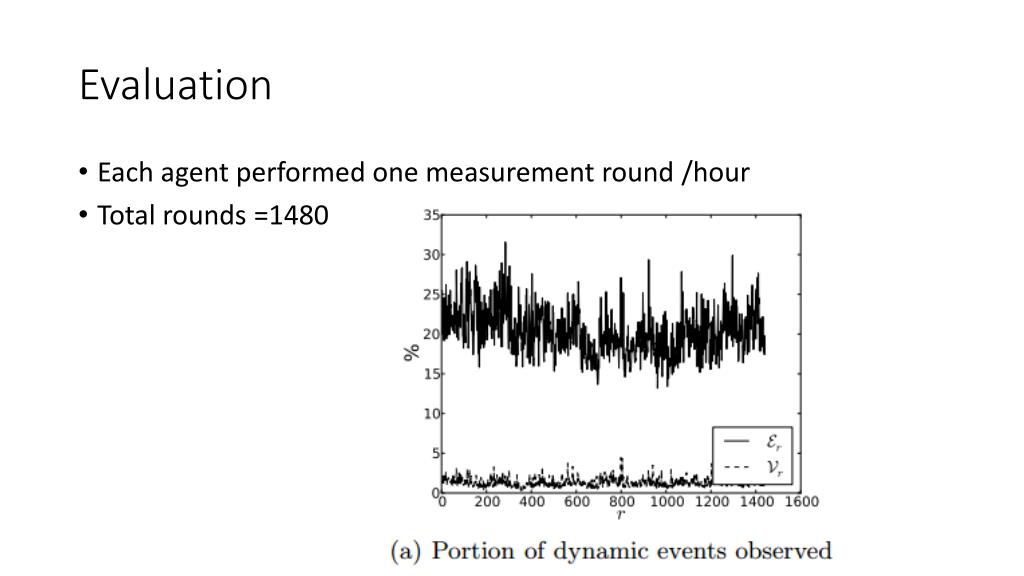 Evaluation

• Each agent performed one measurement round /hour
• Total rounds =1480

35
30
25
20
15
10
5
0
%
0 200 400 600 800 1000 1200 1400 1600
$r$
$\mathcal{E}_r$
$\mathcal{V}_r$

(a) Portion of dynamic events observed